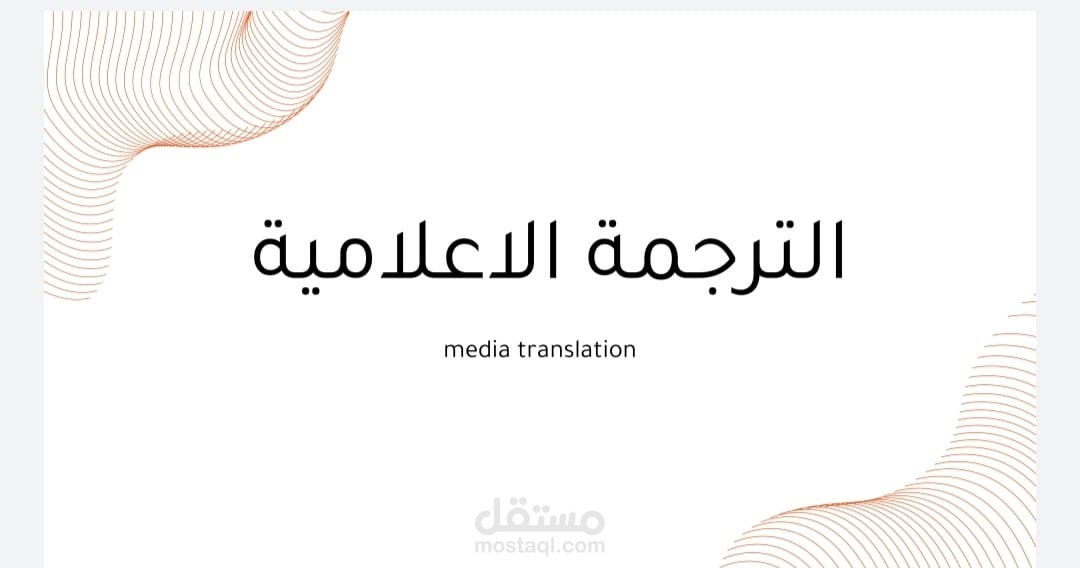 الترجمة الاعلامية

media translation

مستقل
mostaql.com